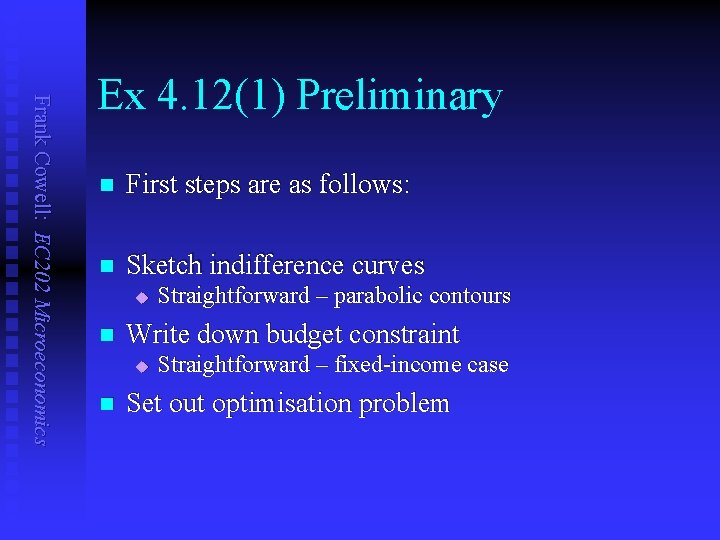 Frank Cowell: EC202 Microeconomics

Ex 4.12(1) Preliminary

First steps are as follows:

Sketch indifference curves

Straightforward – parabolic contours

Write down budget constraint

Straightforward – fixed-income case

Set out optimisation problem